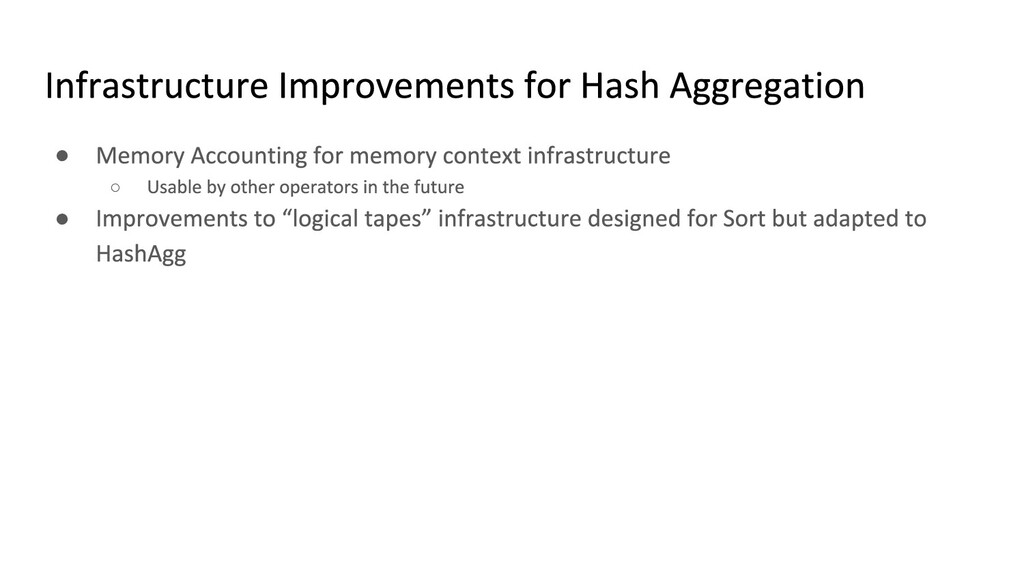 Infrastructure Improvements for Hash Aggregation

● Memory Accounting for memory context infrastructure
 ○ Usable by other operators in the future
● Improvements to “logical tapes” infrastructure designed for Sort but adapted to HashAgg